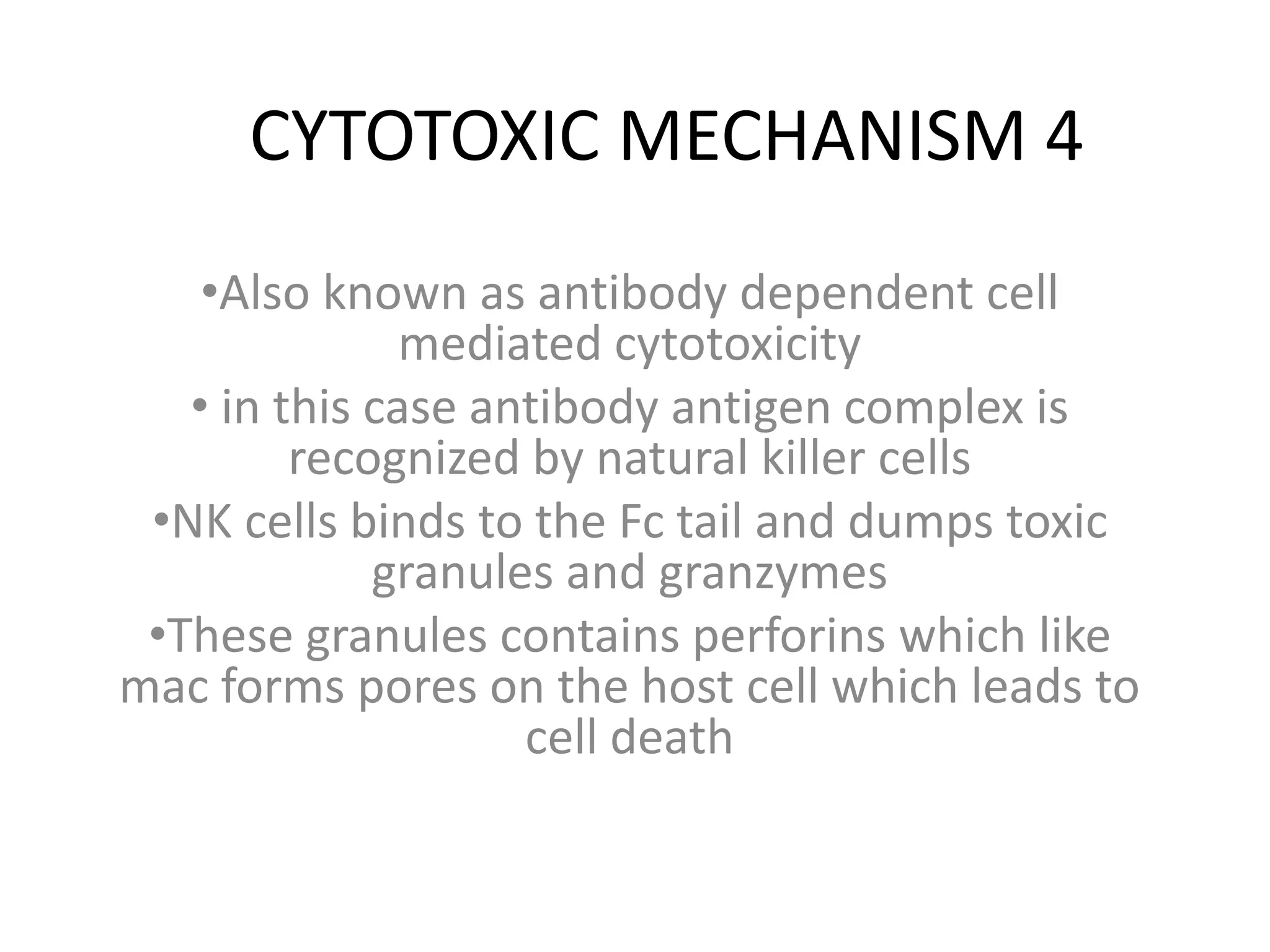 CYTOTOXIC MECHANISM 4

•Also known as antibody dependent cell mediated cytotoxicity

• in this case antibody antigen complex is recognized by natural killer cells

•NK cells binds to the Fc tail and dumps toxic granules and granzymes

•These granules contains perforins which like mac forms pores on the host cell which leads to cell death